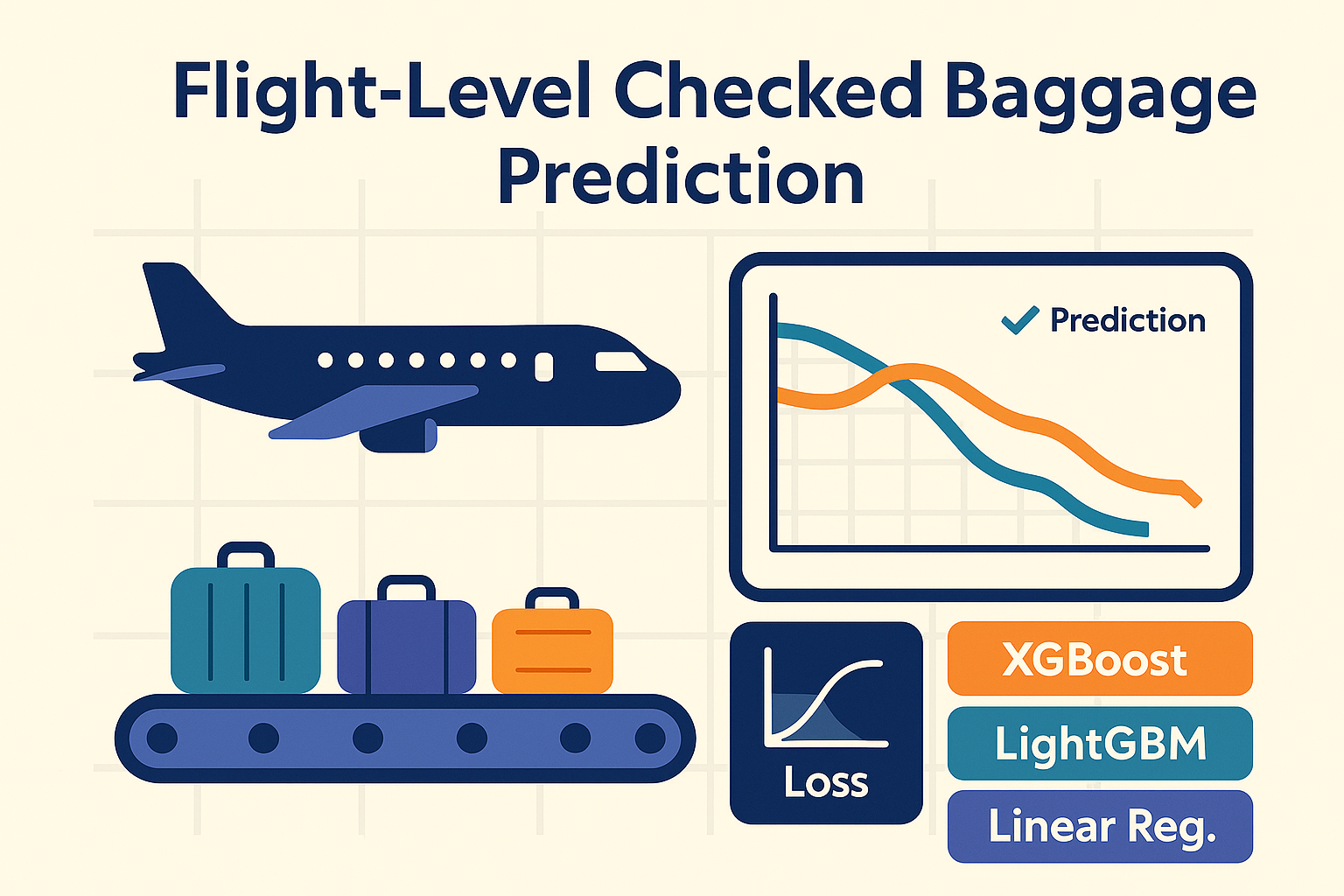 Flight-Level Checked Baggage Prediction

Prediction

Loss

XGBoost

LightGBM

Linear Reg.